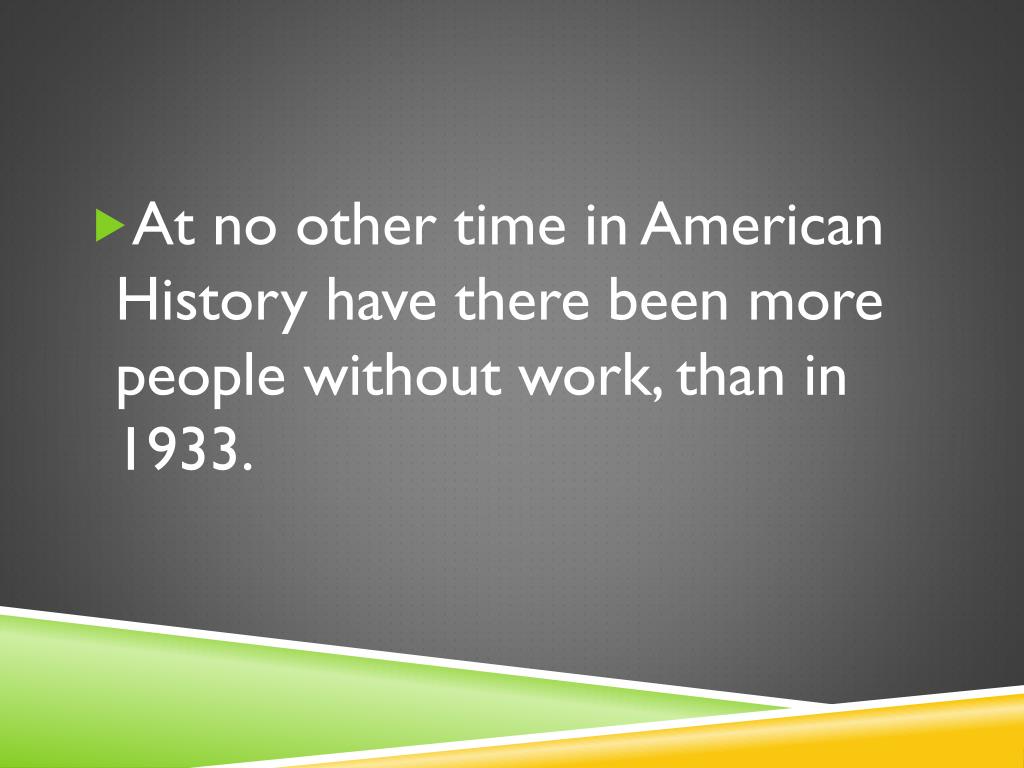 At no other time in American History have there been more people without work, than in 1933.